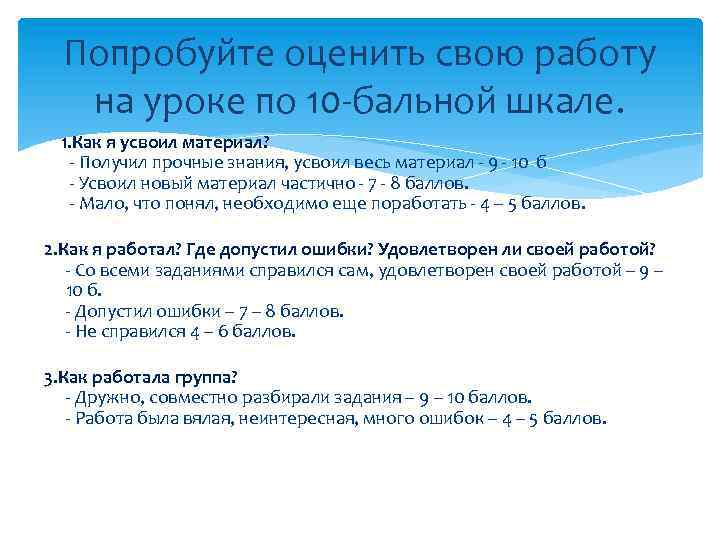 Попробуйте оценить свою работу на уроке по 10-бальной шкале.

1.Как я усвоил материал?
- Получил прочные знания, усвоил весь материал - 9 - 10 б
- Усвоил новый материал частично - 7 - 8 баллов.
- Мало, что понял, необходимо еще поработать - 4 – 5 баллов.

2.Как я работал? Где допустил ошибки? Удовлетворен ли своей работой?
- Со всеми заданиями справился сам, удовлетворен своей работой – 9 – 10 б.
- Допустил ошибки – 7 – 8 баллов.
- Не справился 4 – 6 баллов.

3.Как работала группа?
- Дружно, совместно разбирали задания – 9 – 10 баллов.
- Работа была вялая, неинтересная, много ошибок – 4 – 5 баллов.